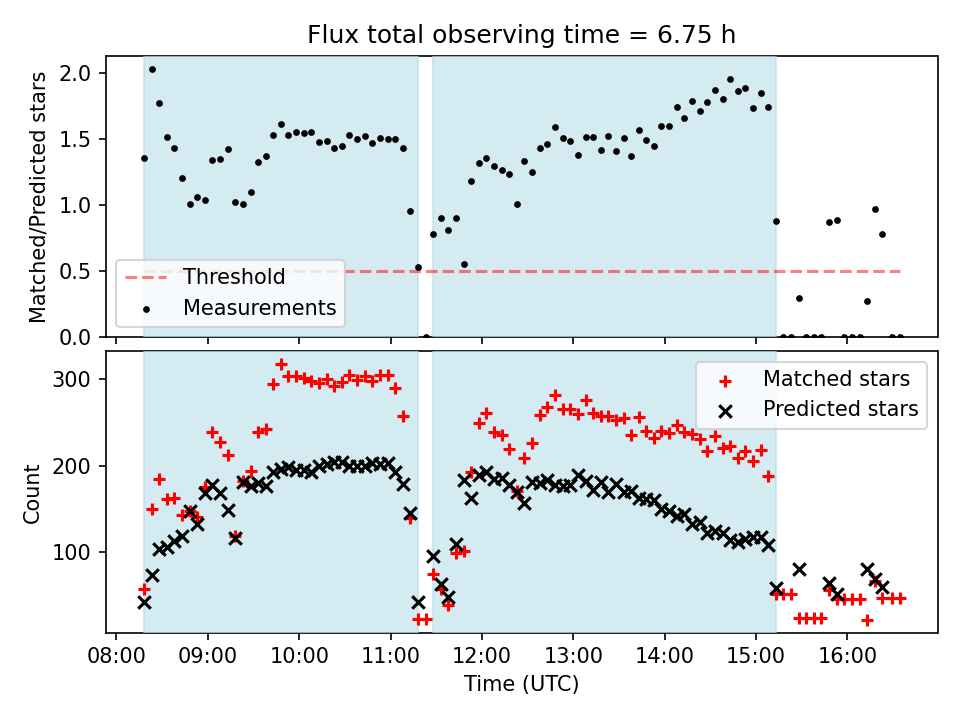 Flux total observing time = 6.75 h

Matched/Predicted stars

2.0
1.5
1.0
0.5
0.0

Threshold
Measurements

Count

300
200
100

Matched stars
Predicted stars

08:00 09:00 10:00 11:00 12:00 13:00 14:00 15:00 16:00

Time (UTC)